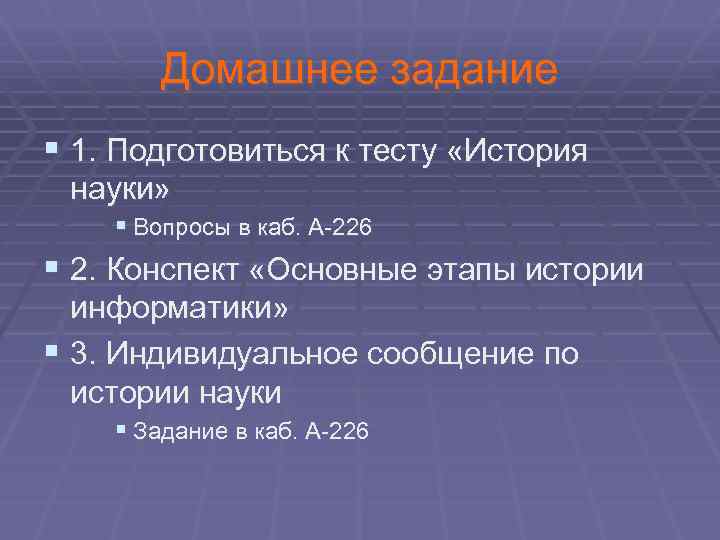 Домашнее задание

1. Подготовиться к тесту «История науки»

Вопросы в каб. А-226

2. Конспект «Основные этапы истории информатики»

3. Индивидуальное сообщение по истории науки

Задание в каб. А-226